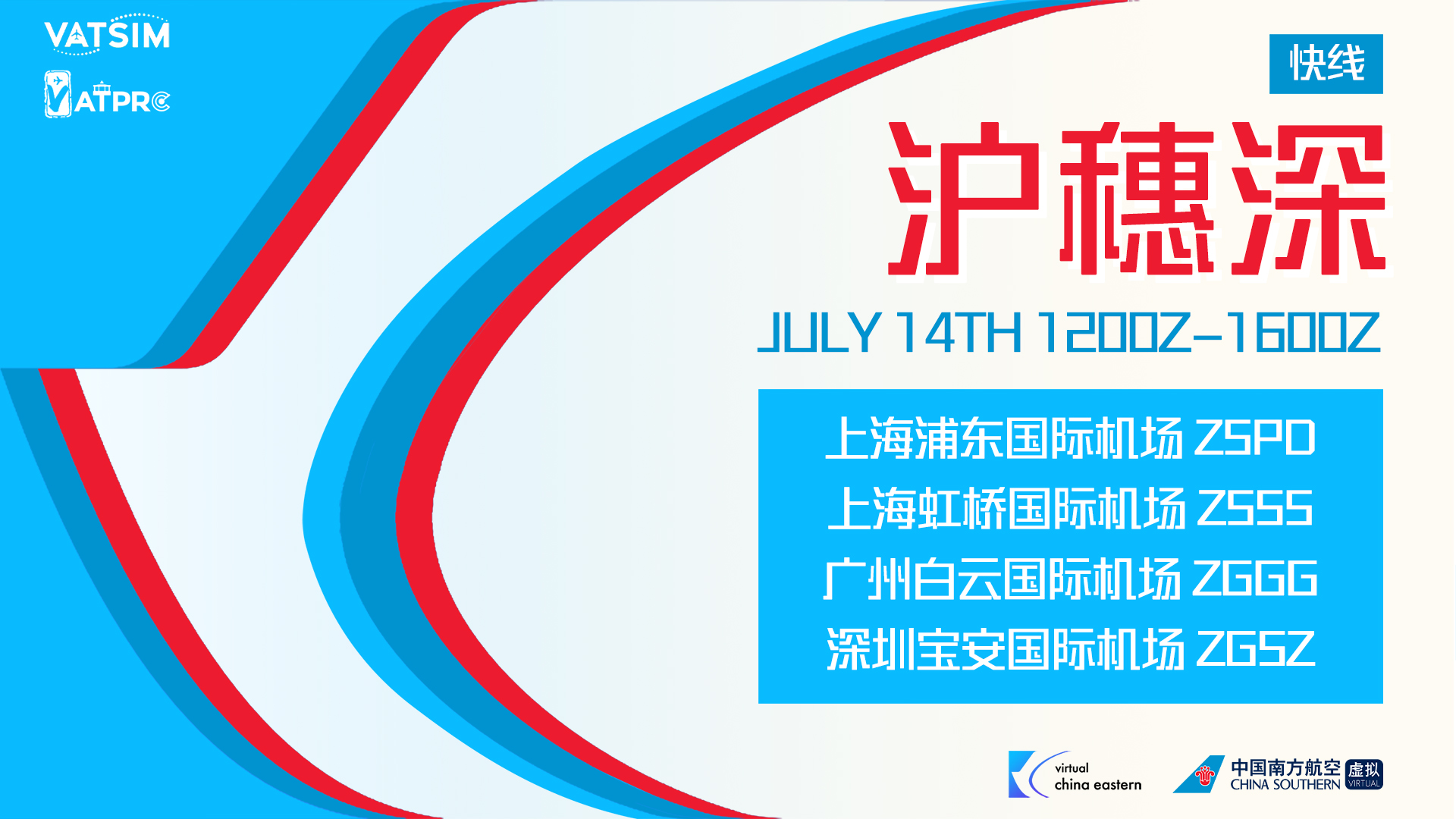 VATSIM

VATPRC

快线

沪穗深

JULY 14TH 1200Z-1600Z

上海浦东国际机场 ZSPD
上海虹桥国际机场 ZSSS
广州白云国际机场 ZGGG
深圳宝安国际机场 ZGSZ

virtual china eastern

中国南方航空 虚拟 CHINA SOUTHERN VIRTUAL